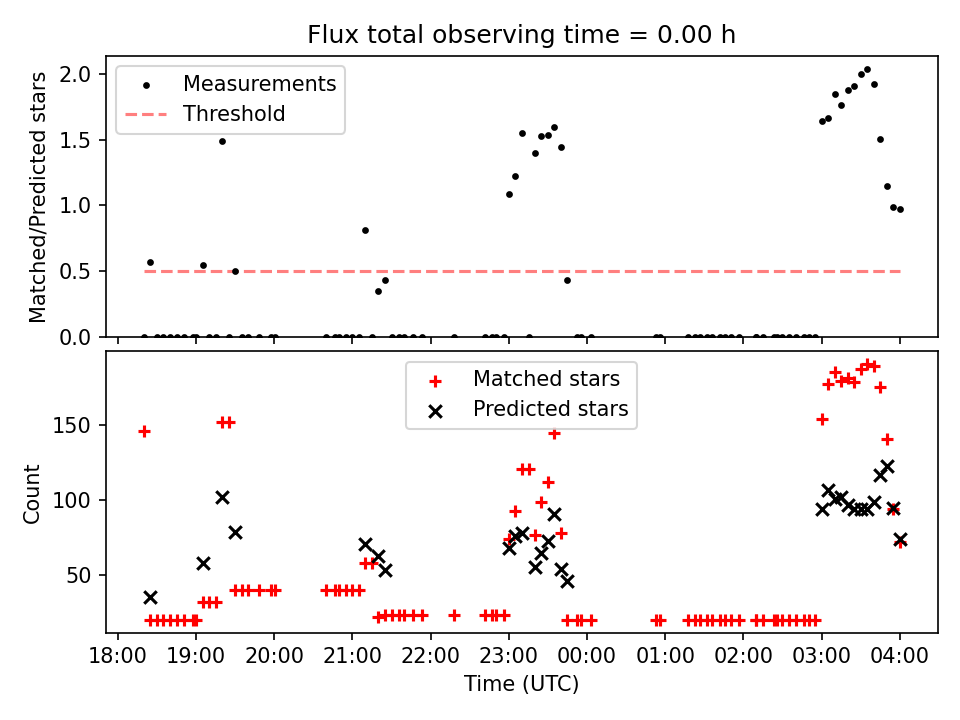 Flux total observing time = 0.00 h

Measurements
Threshold

Matched/Predicted stars

2.0
1.5
1.0
0.5
0.0

Matched stars
Predicted stars

Count

150
100
50

18:00 19:00 20:00 21:00 22:00 23:00 00:00 01:00 02:00 03:00 04:00

Time (UTC)